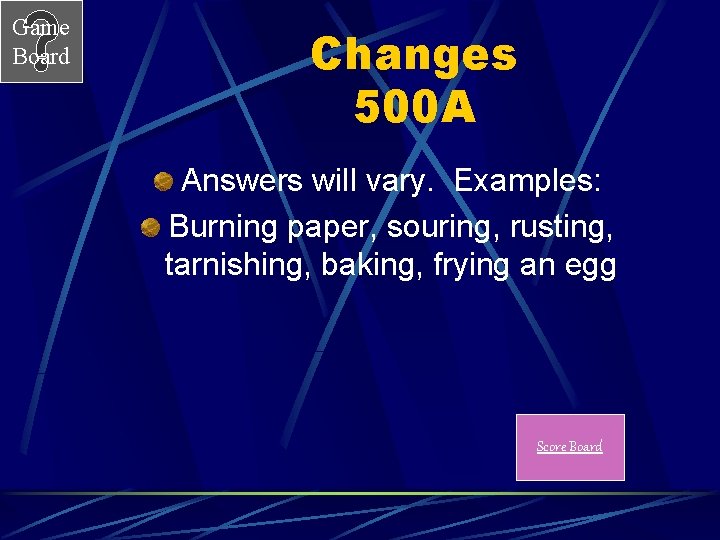 Game Board

Changes
500A

Answers will vary. Examples:

Burning paper, souring, rusting, tarnishing, baking, frying an egg

Score Board